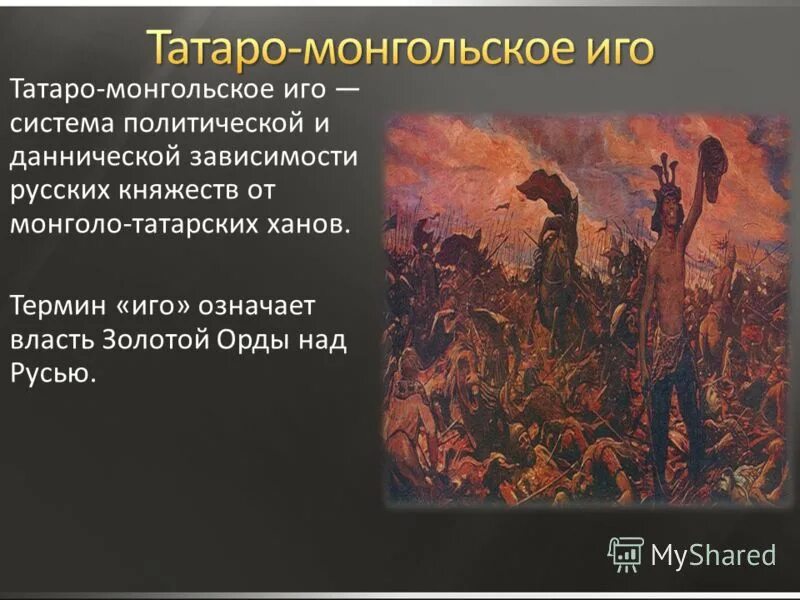 Татаро-монгольское иго

Татаро-монгольское иго — система политической и даннической зависимости русских княжеств от монголо-татарских ханов.

Термин «иго» означает власть Золотой Орды над Русью.

MyShared